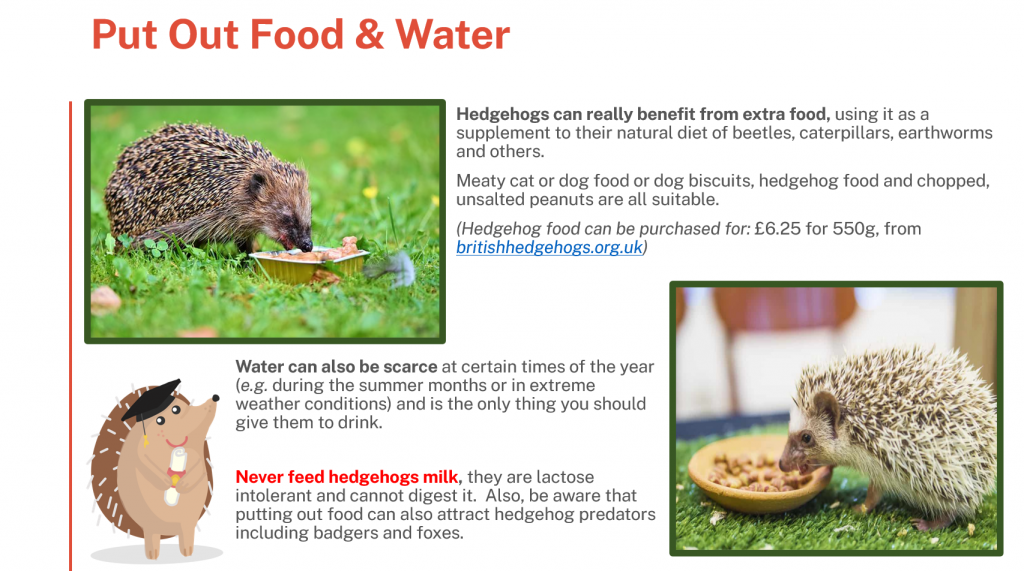 Put Out Food & Water

Hedgehogs can really benefit from extra food, using it as a supplement to their natural diet of beetles, caterpillars, earthworms and others.

Meaty cat or dog food or dog biscuits, hedgehog food and chopped, unsalted peanuts are all suitable.

(Hedgehog food can be purchased for: £6.25 for 550g, from britishhedgehogs.org.uk)

Water can also be scarce at certain times of the year (e.g. during the summer months or in extreme weather conditions) and is the only thing you should give them to drink.

Never feed hedgehogs milk, they are lactose intolerant and cannot digest it. Also, be aware that putting out food can also attract hedgehog predators including badgers and foxes.